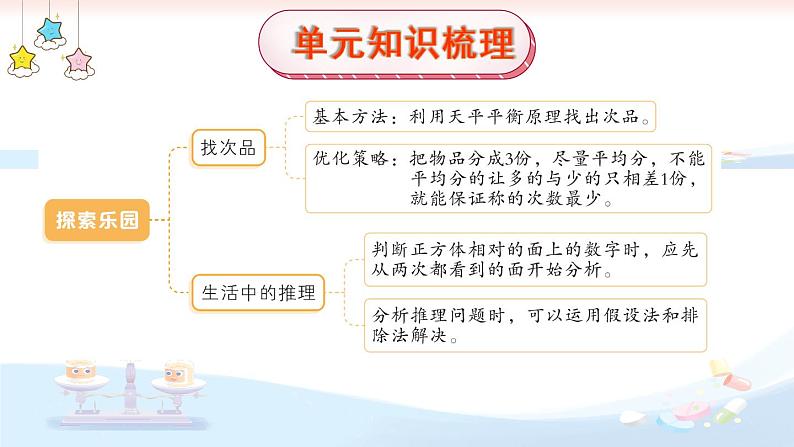 单元知识梳理

探索乐园

找次品

基本方法：利用天平平衡原理找出次品。

优化策略：把物品分成3份，尽量平均分，不能平均分的让多的与少的只相差1份，就能保证称的次数最少。

生活中的推理

判断正方体相对的面上的数字时，应先从两次都看到的面开始分析。

分析推理问题时，可以运用假设法和排除法解决。